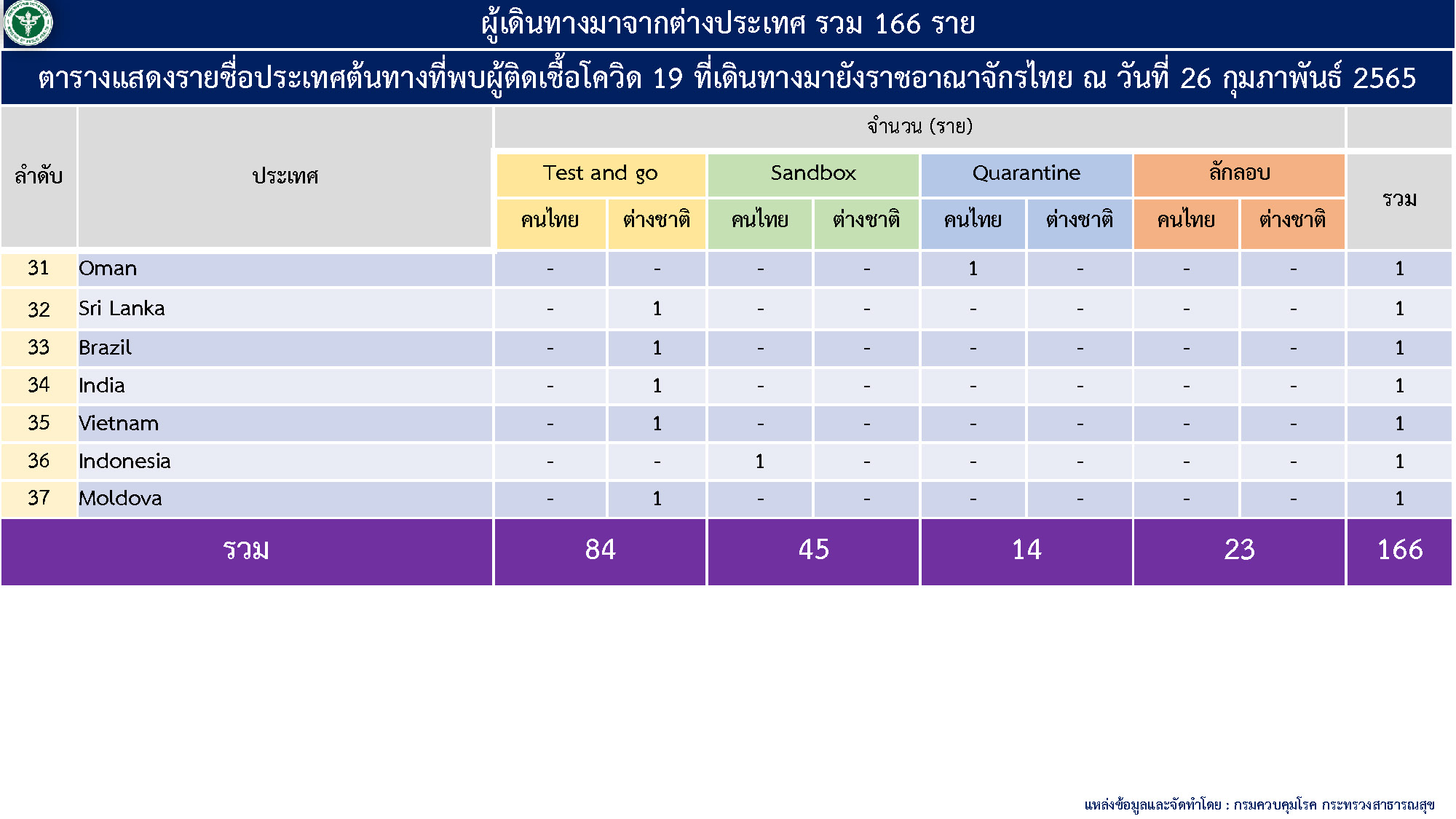 ผู้เดินทางมาจากต่างประเทศ รวม 166 ราย

ตารางแสดงรายชื่อประเทศต้นทางที่พบผู้ติดเชื้อโควิด 19 ที่เดินทางมายังราชอาณาจักรไทย ณ วันที่ 26 กุมภาพันธ์ 2565

| ลำดับ | ประเทศ | จำนวน (ราย) | | | | | | | | รวม |
|---|---|---|---|---|---|---|---|---|---|---|
| | | Test and go | | Sandbox | | Quarantine | | ลักลอบ | | |
| | | คนไทย | ต่างชาติ | คนไทย | ต่างชาติ | คนไทย | ต่างชาติ | คนไทย | ต่างชาติ | |
| 31 | Oman | - | - | - | - | 1 | - | - | - | 1 |
| 32 | Sri Lanka | - | 1 | - | - | - | - | - | - | 1 |
| 33 | Brazil | - | 1 | - | - | - | - | - | - | 1 |
| 34 | India | - | 1 | - | - | - | - | - | - | 1 |
| 35 | Vietnam | - | 1 | - | - | - | - | - | - | 1 |
| 36 | Indonesia | - | - | 1 | - | - | - | - | - | 1 |
| 37 | Moldova | - | 1 | - | - | - | - | - | - | 1 |
| รวม | | 84 | | 45 | | 14 | | 23 | | 166 |

แหล่งข้อมูลและจัดทำโดย : กรมควบคุมโรค กระทรวงสาธารณสุข